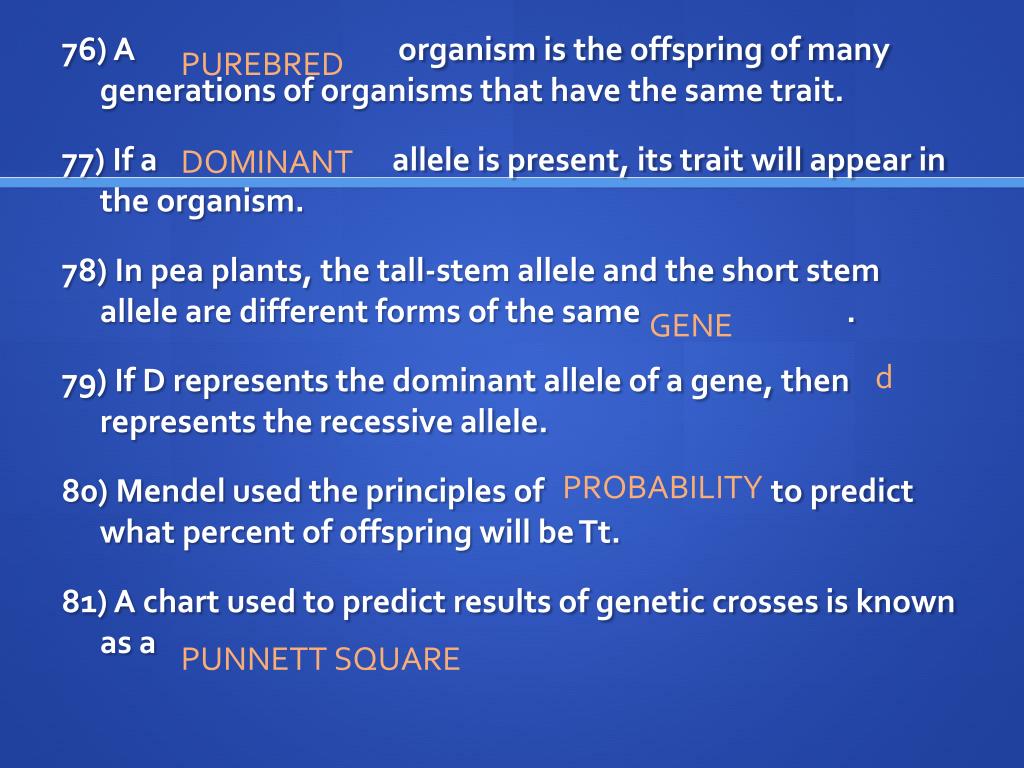 76) A PUREBRED organism is the offspring of many generations of organisms that have the same trait.

77) If a DOMINANT allele is present, its trait will appear in the organism.

78) In pea plants, the tall-stem allele and the short stem allele are different forms of the same GENE .

79) If D represents the dominant allele of a gene, then d represents the recessive allele.

80) Mendel used the principles of PROBABILITY to predict what percent of offspring will be Tt.

81) A chart used to predict results of genetic crosses is known as a PUNNETT SQUARE